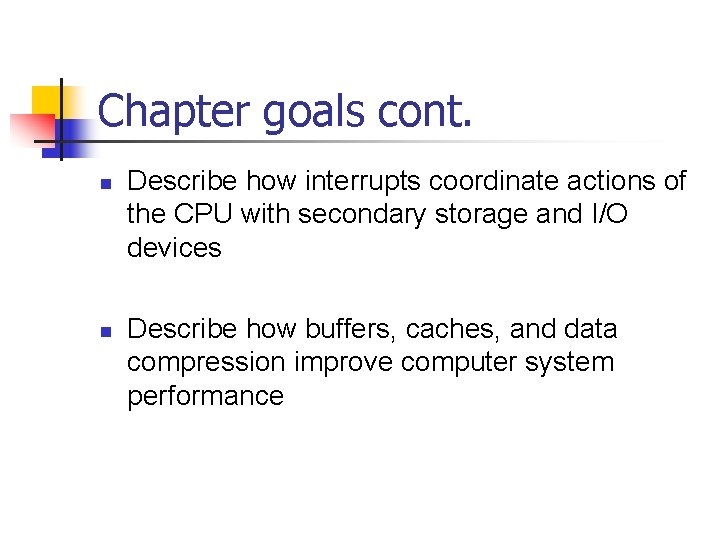 Chapter goals cont.

- Describe how interrupts coordinate actions of the CPU with secondary storage and I/O devices

- Describe how buffers, caches, and data compression improve computer system performance